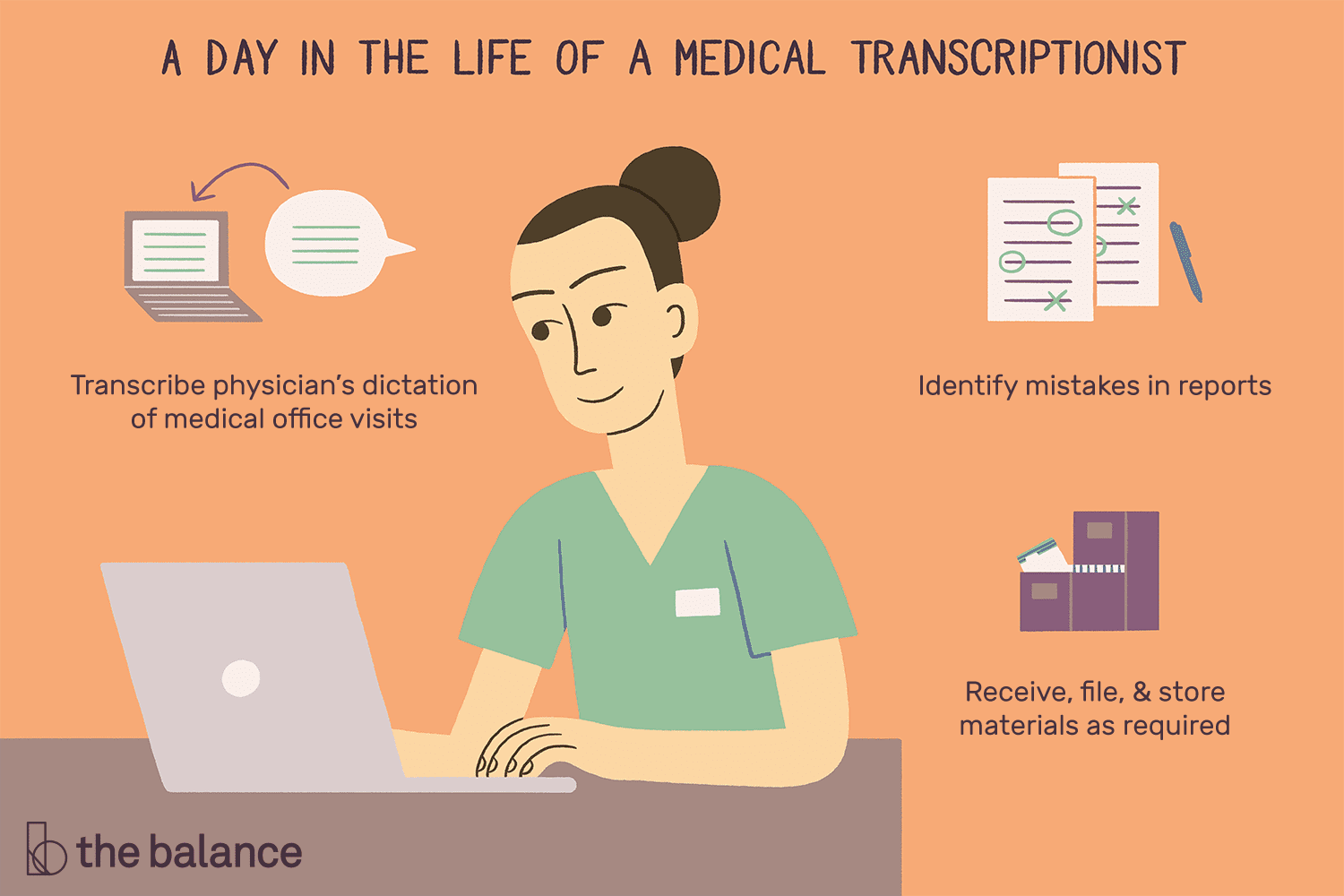 A DAY IN THE LIFE OF A MEDICAL TRANSCRIPTIONIST

Transcribe physician's dictation of medical office visits

Identify mistakes in reports

Receive, file, & store materials as required

the balance